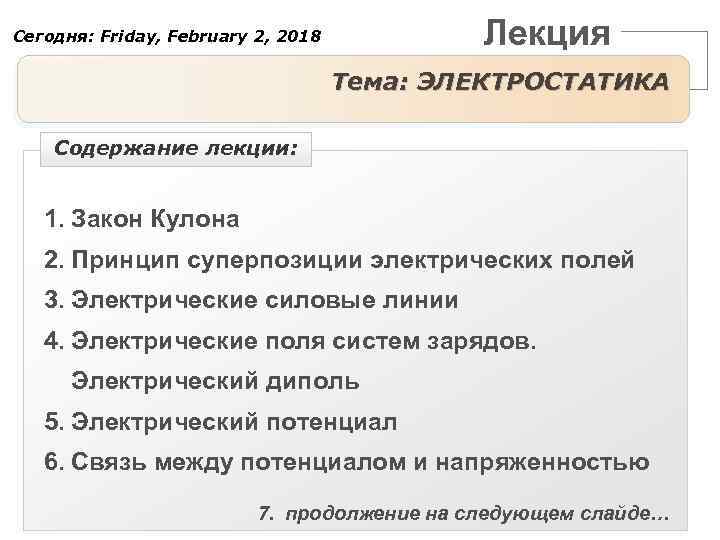 Сегодня: Friday, February 2, 2018

Лекция

Тема: ЭЛЕКТРОСТАТИКА

Содержание лекции:

1. Закон Кулона
2. Принцип суперпозиции электрических полей
3. Электрические силовые линии
4. Электрические поля систем зарядов. Электрический диполь
5. Электрический потенциал
6. Связь между потенциалом и напряженностью

7. продолжение на следующем слайде…